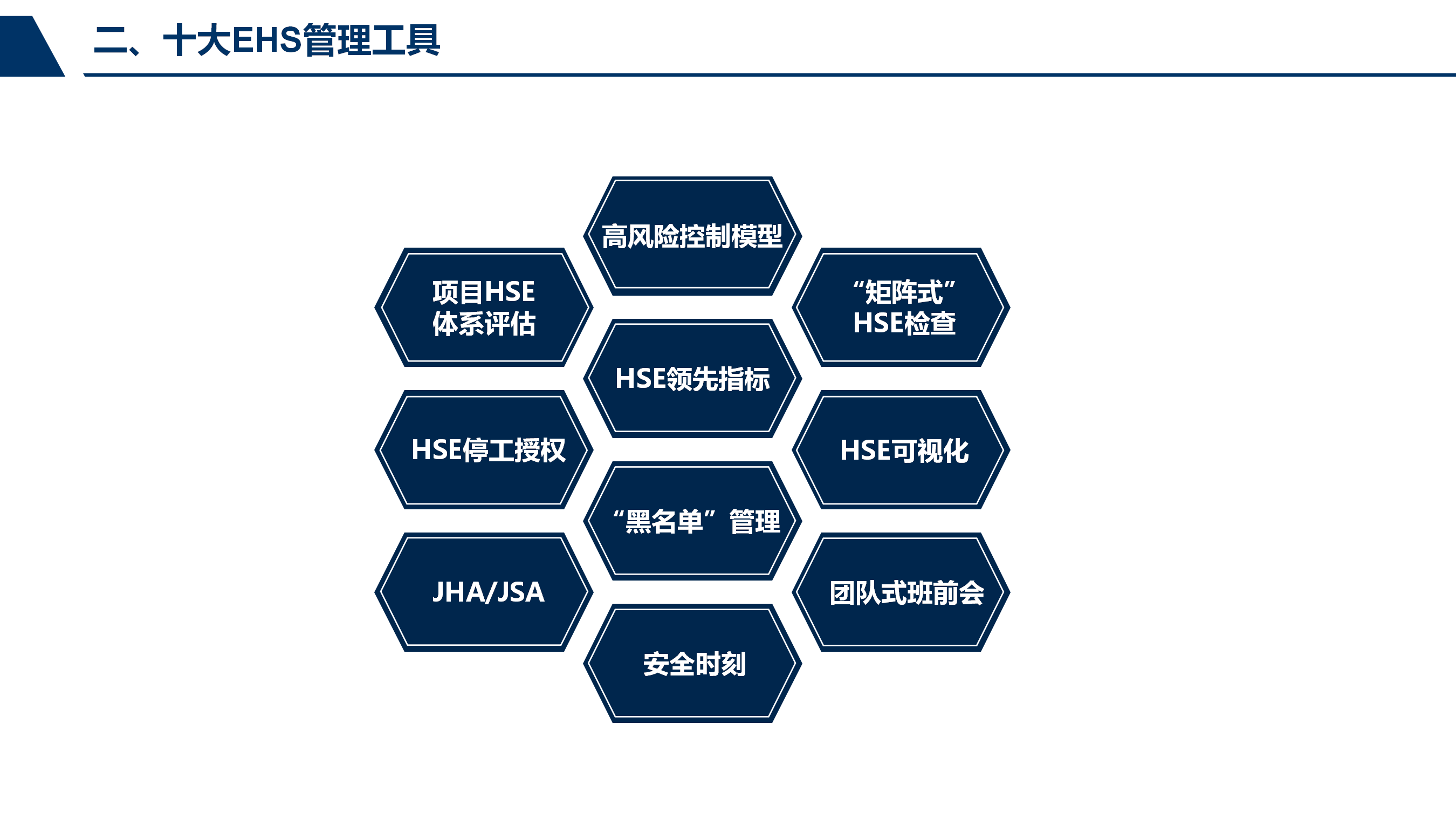 二、十大EHS管理工具

高风险控制模型

项目HSE体系评估

“矩阵式”HSE检查

HSE领先指标

HSE停工授权

HSE可视化

“黑名单”管理

JHA/JSA

团队式班前会

安全时刻